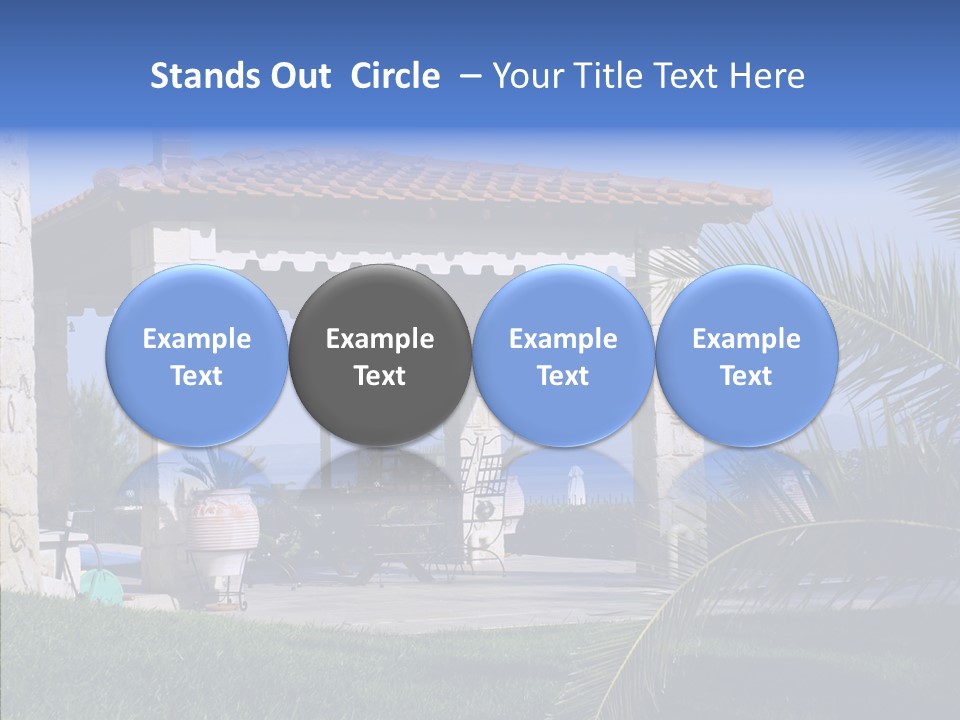 Stands Out Circle – Your Title Text Here

Example Text

Example Text

Example Text

Example Text